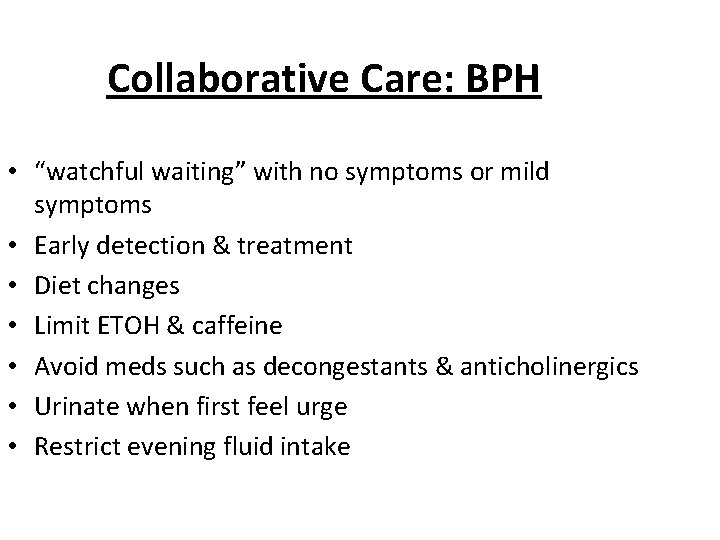 Collaborative Care: BPH

• “watchful waiting” with no symptoms or mild symptoms
• Early detection & treatment
• Diet changes
• Limit ETOH & caffeine
• Avoid meds such as decongestants & anticholinergics
• Urinate when first feel urge
• Restrict evening fluid intake